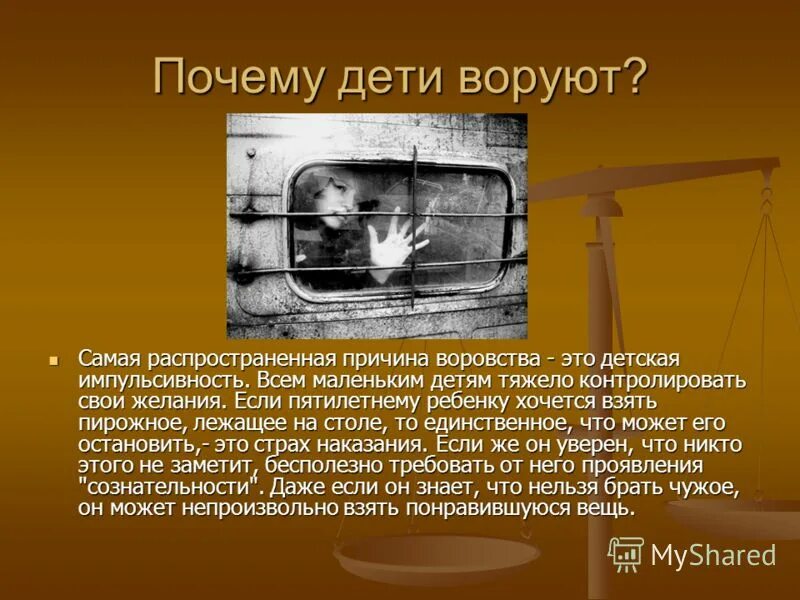 Почему дети воруют?

Самая распространенная причина воровства - это детская импульсивность. Всем маленьким детям тяжело контролировать свои желания. Если пятилетнему ребенку хочется взять пирожное, лежащее на столе, то единственное, что может его остановить,- это страх наказания. Если же он уверен, что никто этого не заметит, бесполезно требовать от него проявления "сознательности". Даже если он знает, что нельзя брать чужое, он может непроизвольно взять понравившуюся вещь.

MyShared